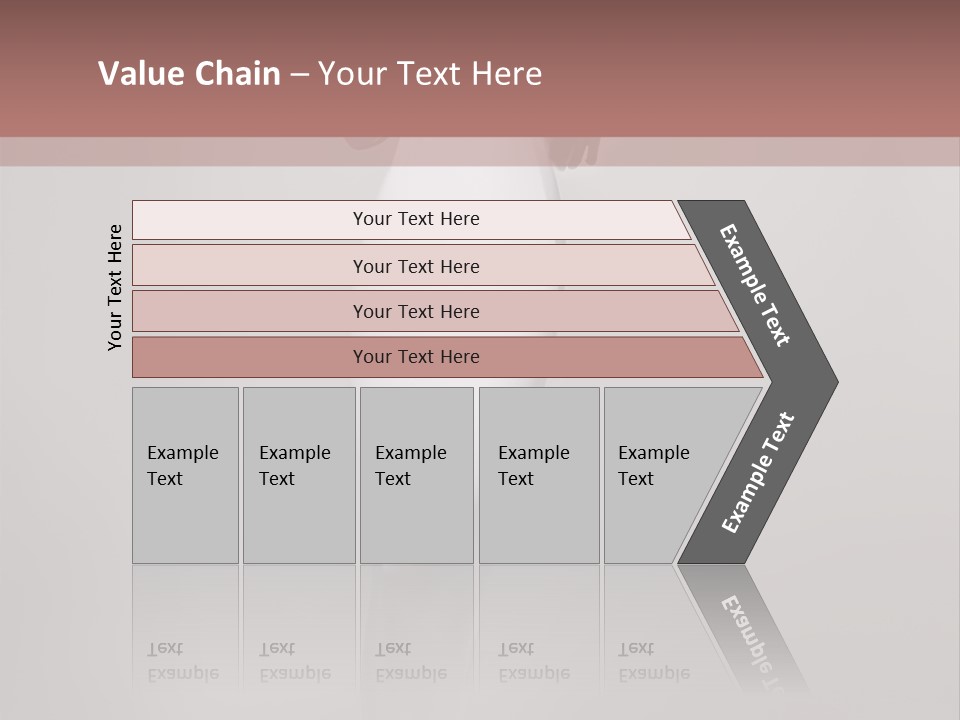 Value Chain – Your Text Here

Your Text Here

Your Text Here

Your Text Here

Your Text Here

Your Text Here

Example Text

Example Text

Example Text

Example Text

Example Text

Example Text

Example Text